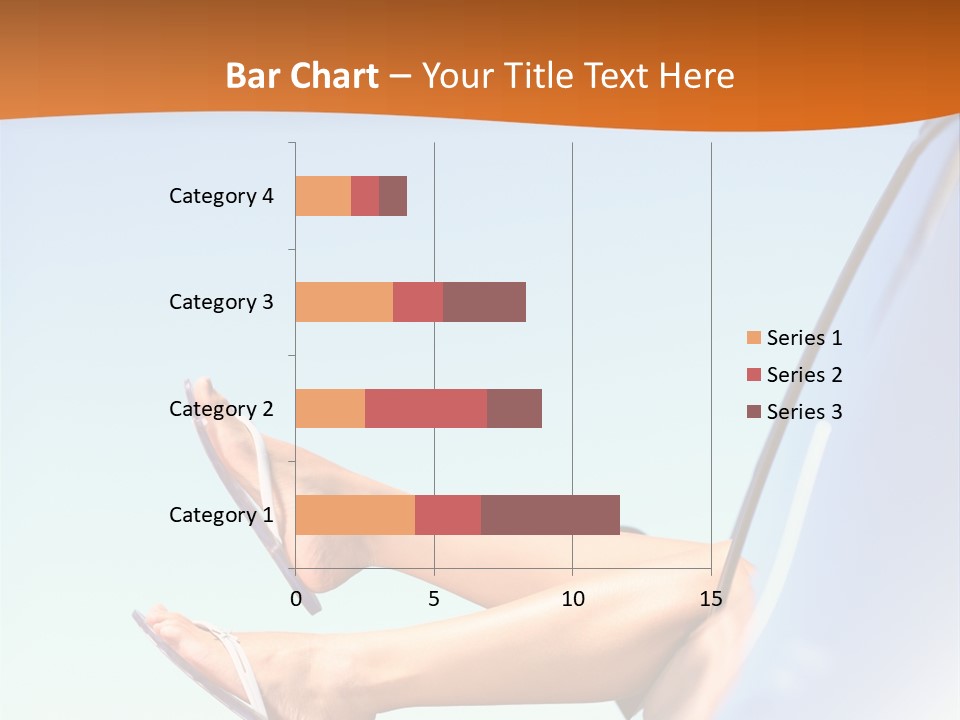 Bar Chart – Your Title Text Here

Category 4
Category 3
Category 2
Category 1

0
5
10
15

Series 1
Series 2
Series 3